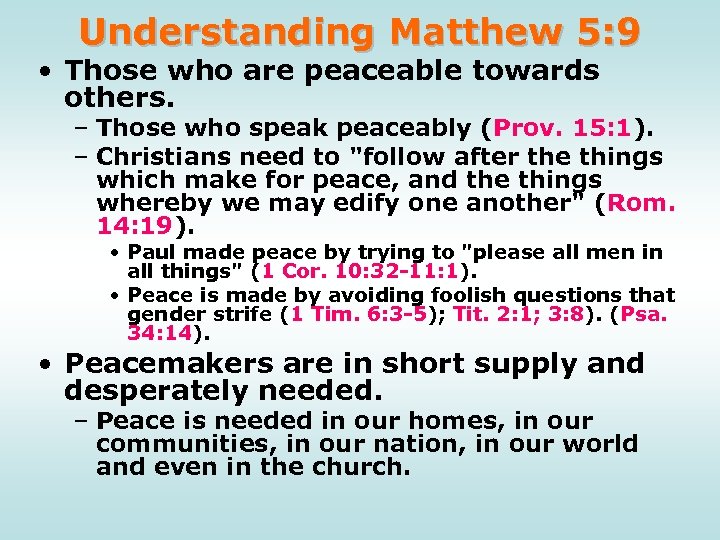 Understanding Matthew 5:9

• Those who are peaceable towards others.
– Those who speak peaceably (Prov. 15:1).
– Christians need to "follow after the things which make for peace, and the things whereby we may edify one another" (Rom. 14:19).
• Paul made peace by trying to "please all men in all things" (1 Cor. 10:32-11:1).
• Peace is made by avoiding foolish questions that gender strife (1 Tim. 6:3-5); Tit. 2:1; 3:8). (Psa. 34:14).

• Peacemakers are in short supply and desperately needed.
– Peace is needed in our homes, in our communities, in our nation, in our world and even in the church.